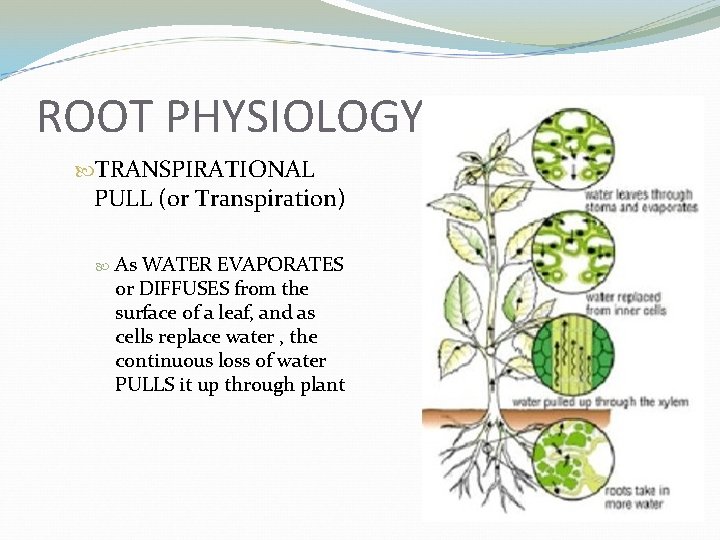 ROOT PHYSIOLOGY

TRANSPIRATIONAL PULL (or Transpiration)

As WATER EVAPORATES or DIFFUSES from the surface of a leaf, and as cells replace water , the continuous loss of water PULLS it up through plant

water leaves through stoma and evaporates

water replaced from inner cells

water pulled up through the xylem

roots take in more water